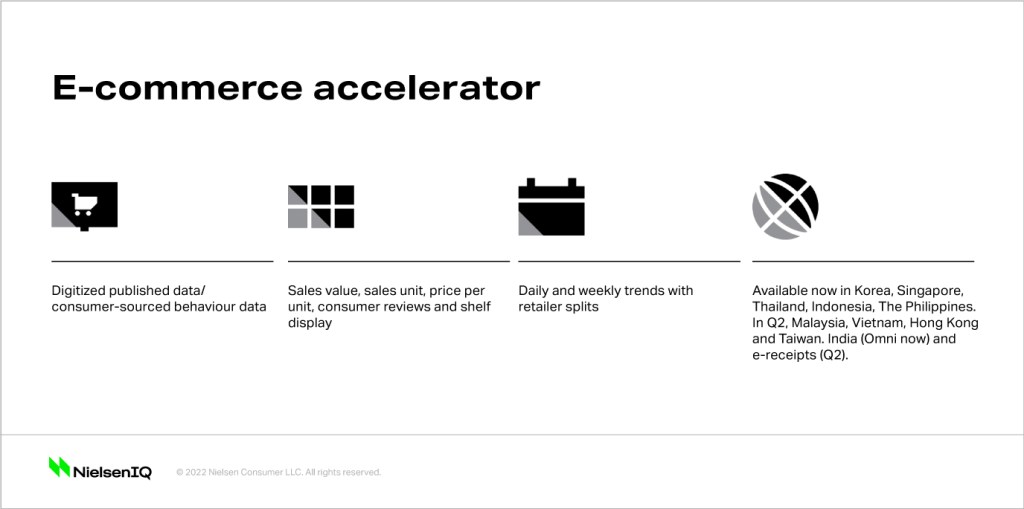 E-commerce accelerator

Digitized published data/ consumer-sourced behaviour data

Sales value, sales unit, price per unit, consumer reviews and shelf display

Daily and weekly trends with retailer splits

Available now in Korea, Singapore, Thailand, Indonesia, The Philippines. In Q2, Malaysia, Vietnam, Hong Kong and Taiwan. India (Omni now) and e-receipts (Q2).

NielsenIQ

© 2022 Nielsen Consumer LLC. All rights reserved.